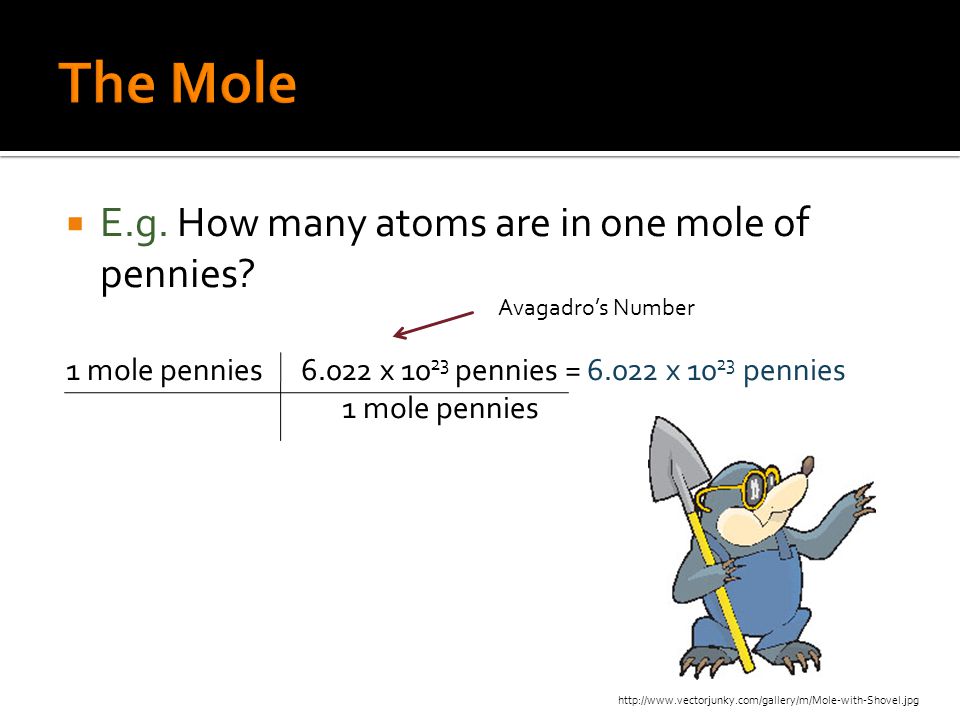 The Mole

E.g. How many atoms are in one mole of pennies?

Avagadro's Number

| 1 mole pennies | $6.022 \times 10^{23}$ pennies |
|---|---|
| | 1 mole pennies |

= $6.022 \times 10^{23}$ pennies

http://www.vectorjunky.com/gallery/m/Mole-with-Shovel.jpg